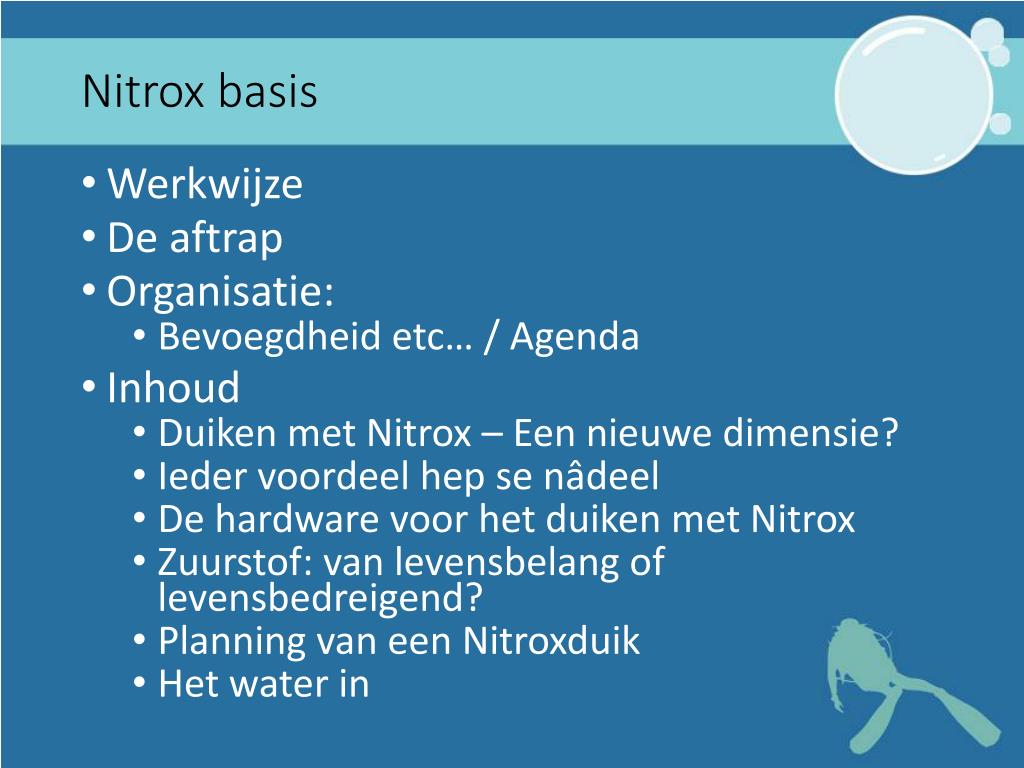 Nitrox basis

• Werkwijze
• De aftrap
• Organisatie:
  • Bevoegdheid etc… / Agenda
• Inhoud
  • Duiken met Nitrox – Een nieuwe dimensie?
  • Ieder voordeel hep se nâdeel
  • De hardware voor het duiken met Nitrox
  • Zuurstof: van levensbelang of levensbedreigend?
  • Planning van een Nitroxduik
  • Het water in